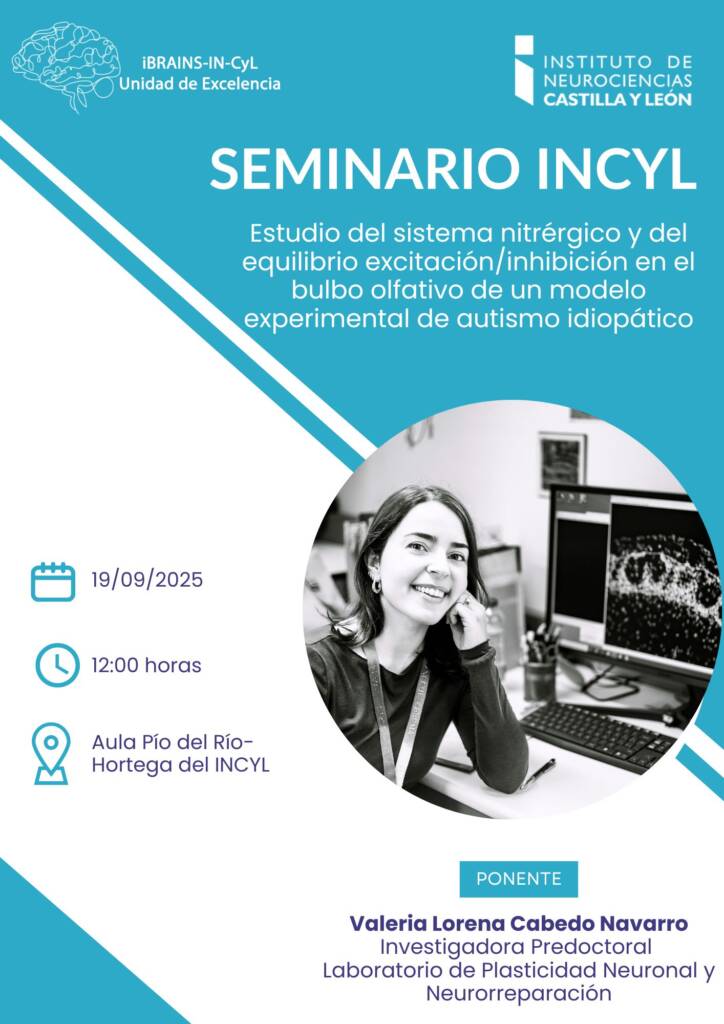 iBRAINS-IN-CyL
Unidad de Excelencia

INSTITUTO DE
NEUROCIENCIAS
CASTILLA Y LEÓN

SEMINARIO INCYL

Estudio del sistema nitrérgico y del equilibrio excitación/inhibición en el bulbo olfativo de un modelo experimental de autismo idiopático

19/09/2025

12:00 horas

Aula Pío del Río-Hortega del INCYL

PONENTE

Valeria Lorena Cabedo Navarro
Investigadora Predoctoral
Laboratorio de Plasticidad Neuronal y Neurorreparación